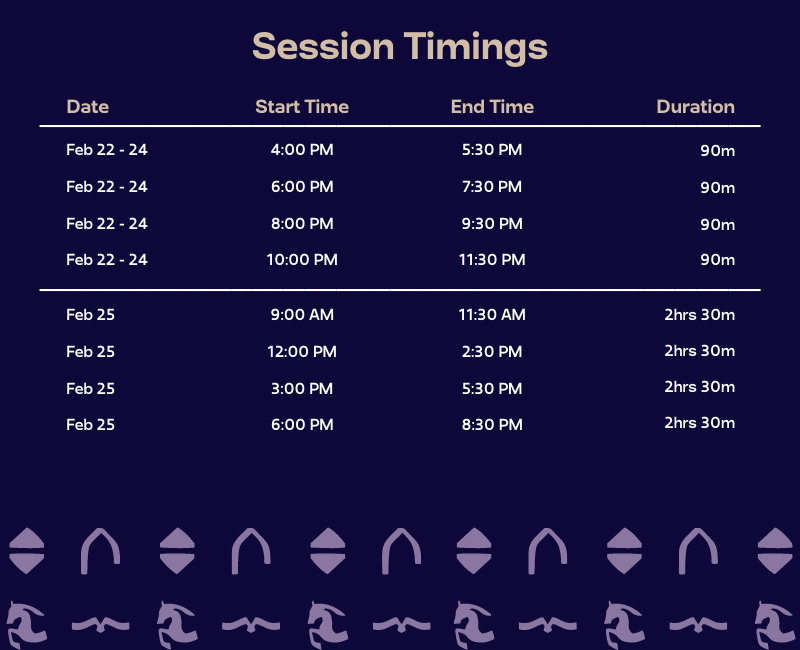 Session Timings

| Date | Start Time | End Time | Duration |
|---|---|---|---|
| Feb 22 - 24 | 4:00 PM | 5:30 PM | 90m |
| Feb 22 - 24 | 6:00 PM | 7:30 PM | 90m |
| Feb 22 - 24 | 8:00 PM | 9:30 PM | 90m |
| Feb 22 - 24 | 10:00 PM | 11:30 PM | 90m |
| Feb 25 | 9:00 AM | 11:30 AM | 2hrs 30m |
| Feb 25 | 12:00 PM | 2:30 PM | 2hrs 30m |
| Feb 25 | 3:00 PM | 5:30 PM | 2hrs 30m |
| Feb 25 | 6:00 PM | 8:30 PM | 2hrs 30m |